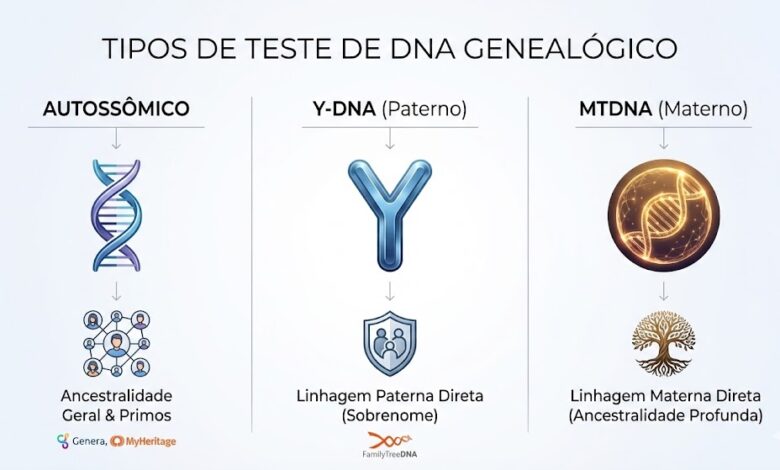 TIPOS DE TESTE DE DNA GENEALÓGICO

AUTOSSÔMICO

Ancestralidade Geral & Primos

Genera, MyHeritage

Y-DNA (Paterno)

Y

Linhagem Paterna Direta (Sobrenome)

FamilyTreeDNA

MTDNA (Materno)

Linhagem Materna Direta (Ancestralidade Profunda)